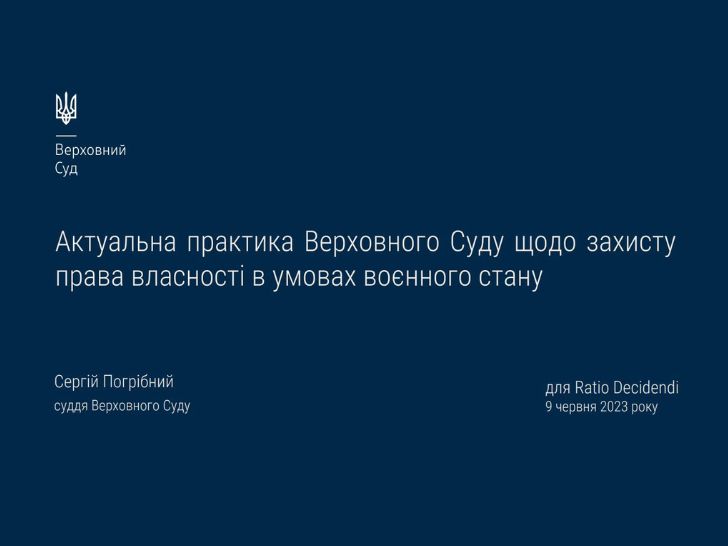 Верховний
Суд

Актуальна практика Верховного Суду щодо захисту права власності в умовах воєнного стану

Сергій Погрібний
суддя Верховного Суду

для Ratio Decidendi
9 червня 2023 року